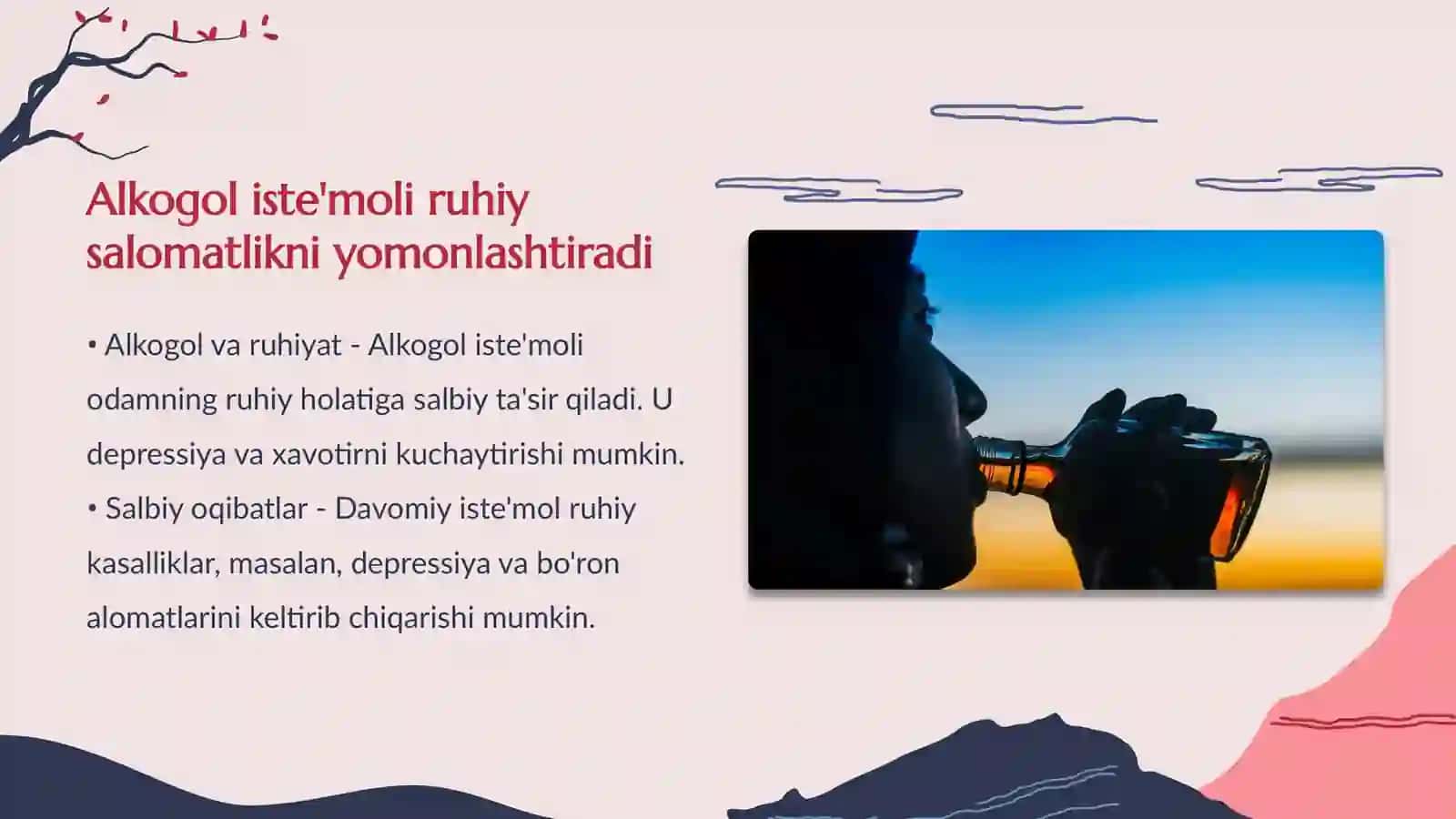 Alkogol iste'moli ruhiy salomatlikni yomonlashtiradi

• Alkogol va ruhiyat - Alkogol iste'moli odamning ruhiy holatiga salbiy ta'sir qiladi. U depressiya va xavotirni kuchaytirishi mumkin.
• Salbiy oqibatlar - Davomiy iste'mol ruhiy kasalliklar, masalan, depressiya va bo'ron alomatlarini keltirib chiqarishi mumkin.